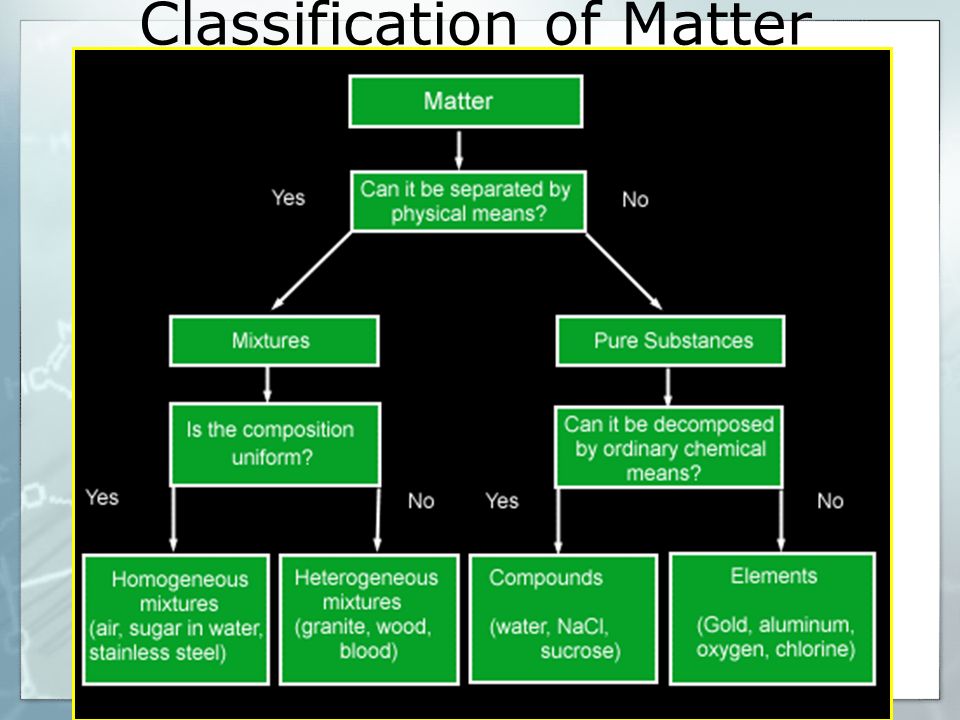 Classification of Matter

Matter

Can it be separated by physical means?

Yes

No

Mixtures

Pure Substances

Is the composition uniform?

Can it be decomposed by ordinary chemical means?

Yes

No

Yes

No

Homogeneous mixtures (air, sugar in water, stainless steel)

Heterogeneous mixtures (granite, wood, blood)

Compounds (water, NaCl, sucrose)

Elements (Gold, aluminum, oxygen, chlorine)